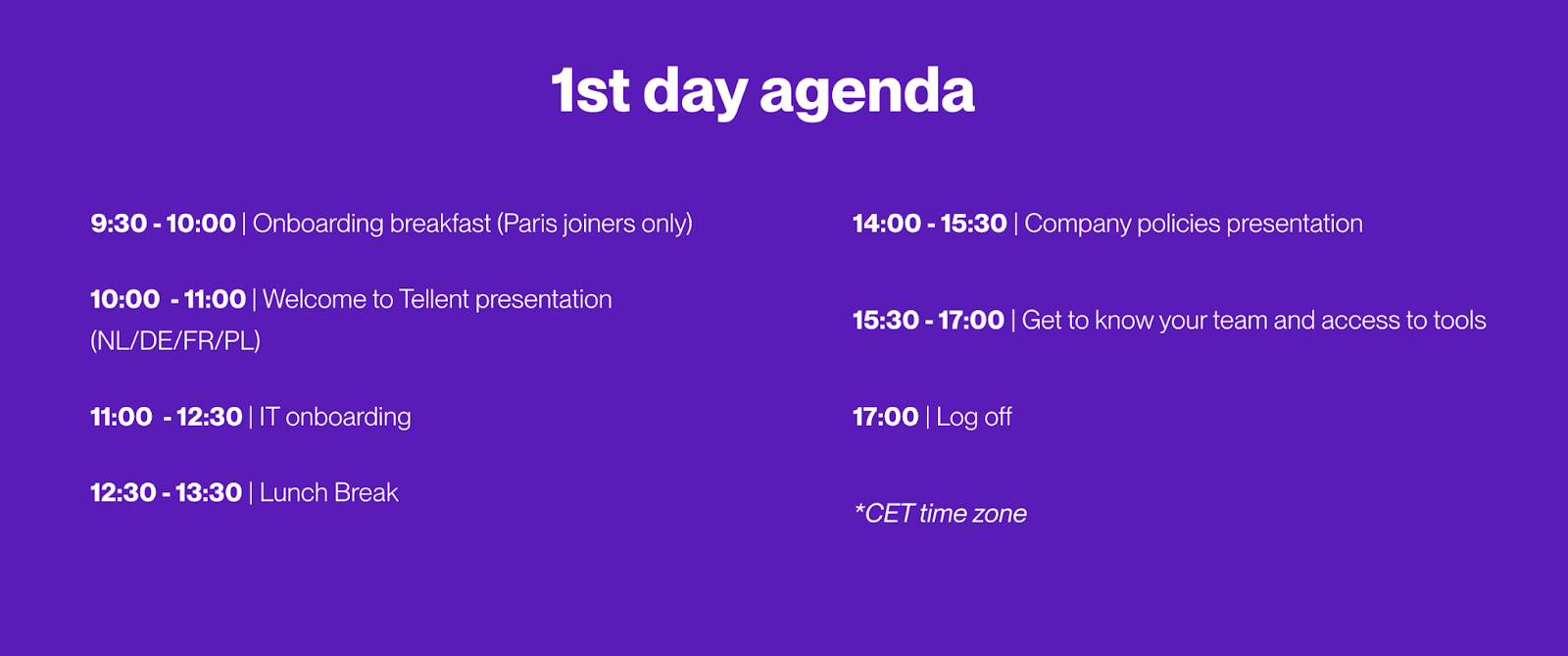 1st day agenda

9:30 - 10:00 | Onboarding breakfast (Paris joiners only)

10:00 - 11:00 | Welcome to Tellent presentation (NL/DE/FR/PL)

11:00 - 12:30 | IT onboarding

12:30 - 13:30 | Lunch Break

14:00 - 15:30 | Company policies presentation

15:30 - 17:00 | Get to know your team and access to tools

17:00 | Log off

*CET time zone